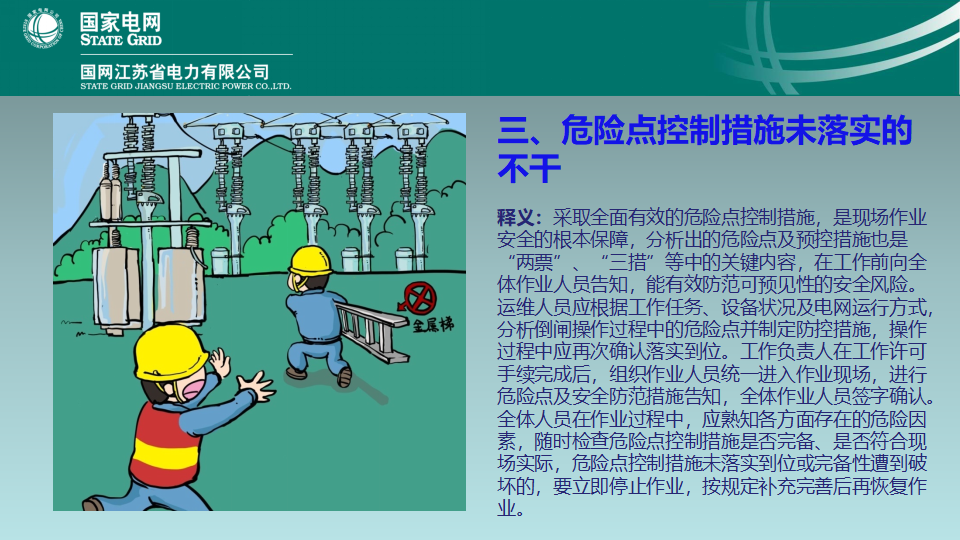 国家电网
STATE GRID

国网江苏省电力有限公司
STATE GRID JIANGSU ELECTRIC POWER CO.,LTD.

金属梯

三、危险点控制措施未落实的不干

释义：采取全面有效的危险点控制措施，是现场作业安全的根本保障，分析出的危险点及预控措施也是“两票”、“三措”等中的关键内容，在工作前向全体作业人员告知，能有效防范可预见性的安全风险。运维人员应根据工作任务、设备状况及电网运行方式，分析倒闸操作过程中的危险点并制定防控措施，操作过程中应再次确认落实到位。工作负责人在工作许可手续完成后，组织作业人员统一进入作业现场，进行危险点及安全防范措施告知，全体作业人员签字确认。全体人员在作业过程中，应熟知各方面存在的危险因素，随时检查危险点控制措施是否完备、是否符合现场实际，危险点控制措施未落实到位或完备性遭到破坏的，要立即停止作业，按规定补充完善后再恢复作业。